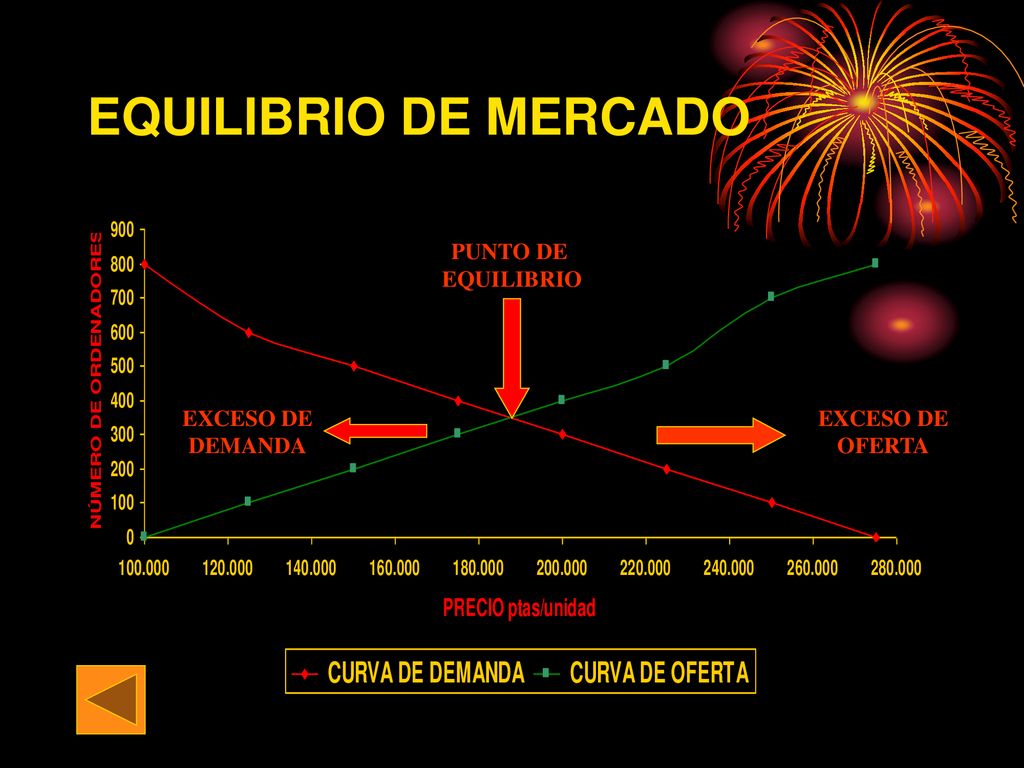 EQUILIBRIO DE MERCADO

NÚMERO DE ORDENADORES

900
800
700
600
500
400
300
200
100
0

PUNTO DE EQUILIBRIO

EXCESO DE DEMANDA

EXCESO DE OFERTA

100.000 120.000 140.000 160.000 180.000 200.000 220.000 240.000 260.000 280.000

PRECIO ptas/unidad

CURVA DE DEMANDA CURVA DE OFERTA